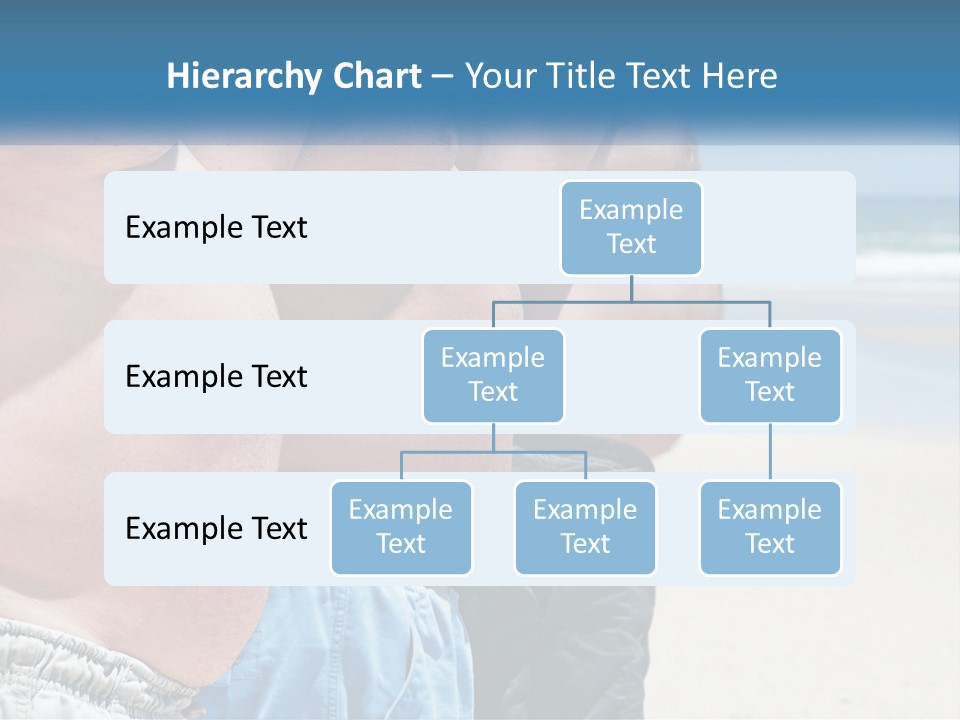 Hierarchy Chart – Your Title Text Here

Example Text

Example Text

Example Text

Example Text

Example Text

Example Text

Example Text

Example Text

Example Text